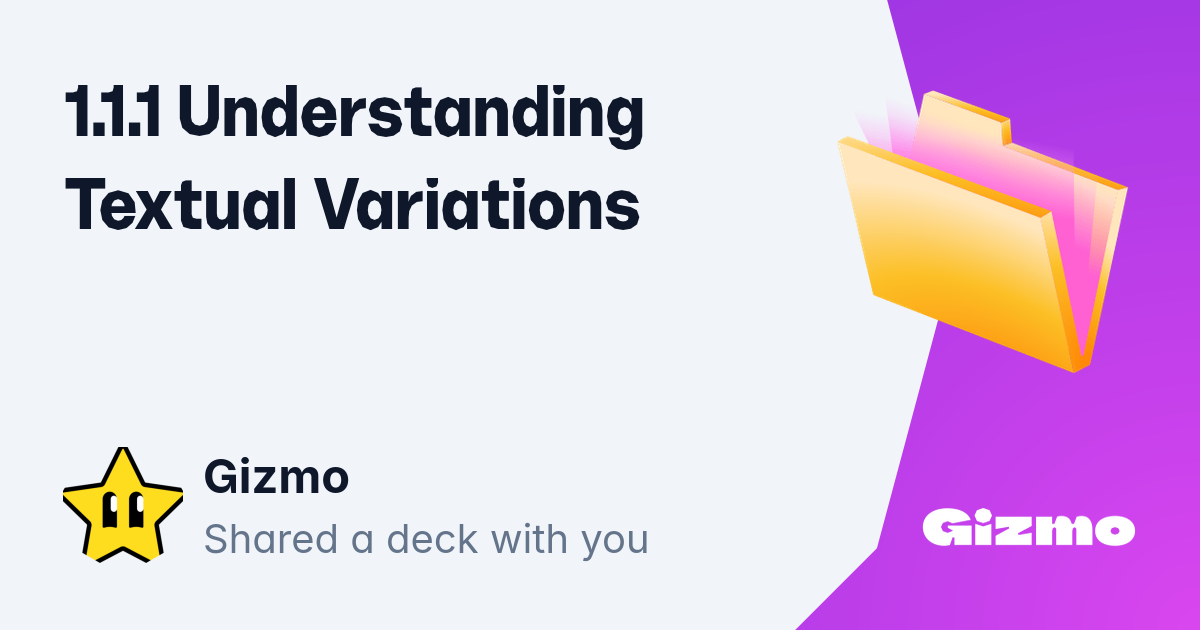 1.1.1 Understanding Textual Variations

Gizmo
Shared a deck with you

Gizmo